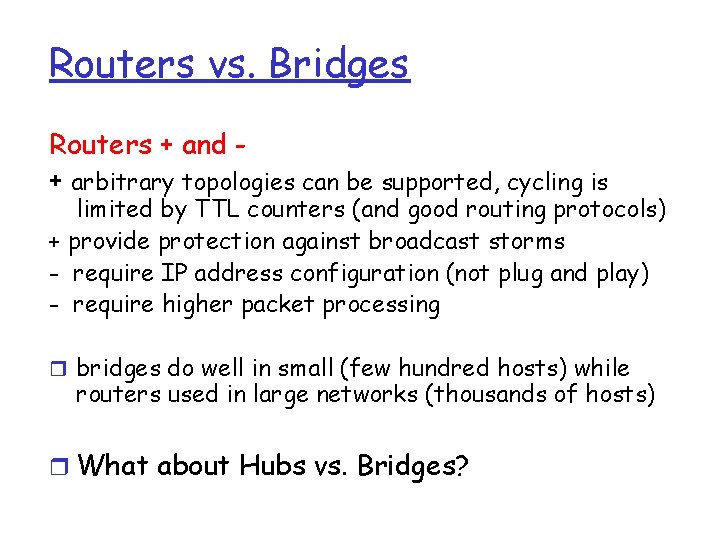 Routers vs. Bridges

Routers + and -

+ arbitrary topologies can be supported, cycling is limited by TTL counters (and good routing protocols)
+ provide protection against broadcast storms
- require IP address configuration (not plug and play)
- require higher packet processing

❒ bridges do well in small (few hundred hosts) while routers used in large networks (thousands of hosts)

❒ What about Hubs vs. Bridges?